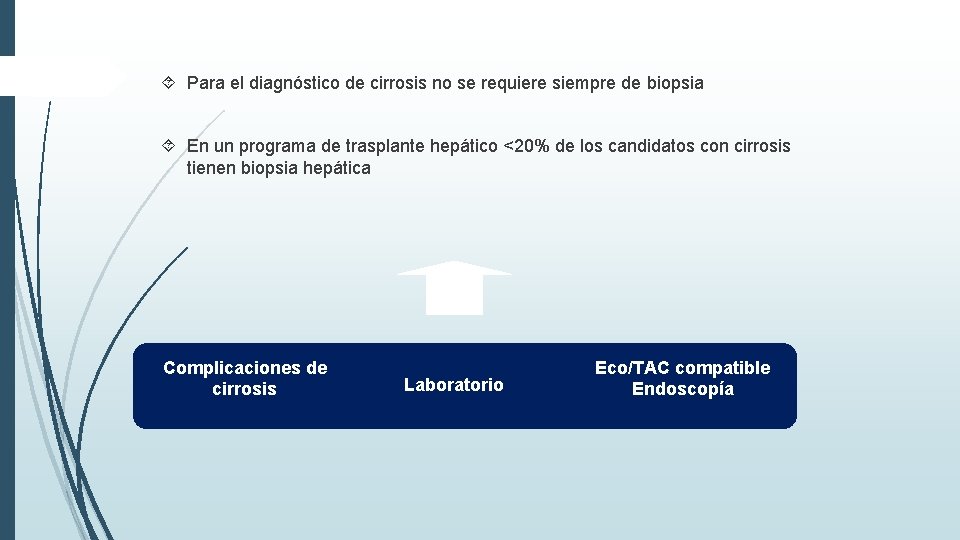 Para el diagnóstico de cirrosis no se requiere siempre de biopsia

En un programa de trasplante hepático <20% de los candidatos con cirrosis tienen biopsia hepática

Complicaciones de cirrosis

Laboratorio

Eco/TAC compatible
Endoscopía